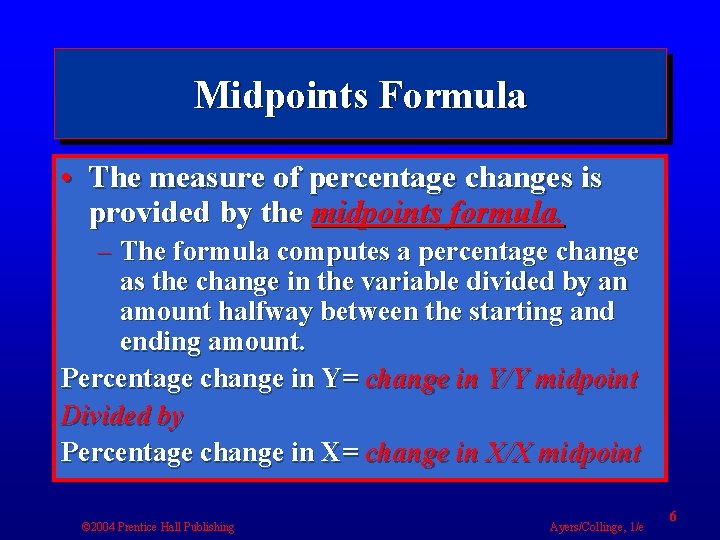 Midpoints Formula

• The measure of percentage changes is provided by the midpoints formula.

– The formula computes a percentage change as the change in the variable divided by an amount halfway between the starting and ending amount.

Percentage change in Y= change in Y/Y midpoint

Divided by

Percentage change in X= change in X/X midpoint

©2004 Prentice Hall Publishing

Ayers/Collinge, 1/e

6